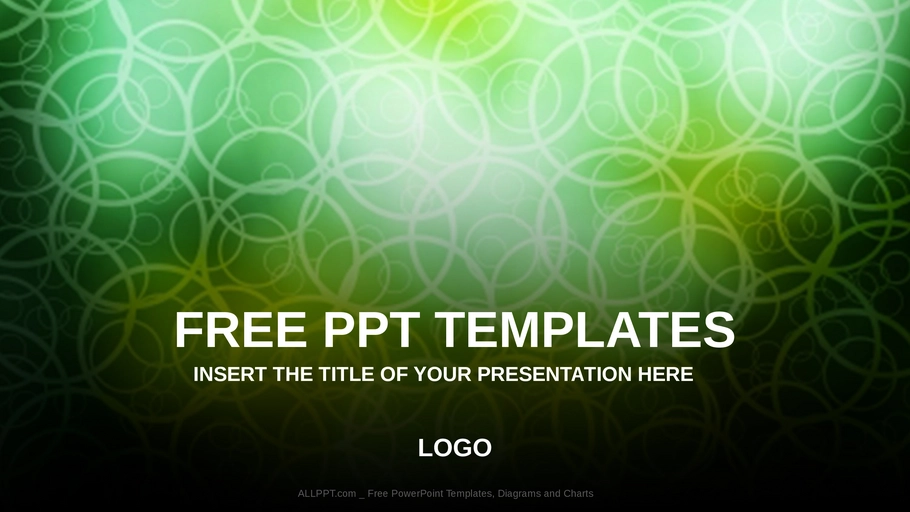 FREE PPT TEMPLATES
INSERT THE TITLE OF YOUR PRESENTATION HERE

LOGO

ALLPPT.com _ Free PowerPoint Templates, Diagrams and Charts